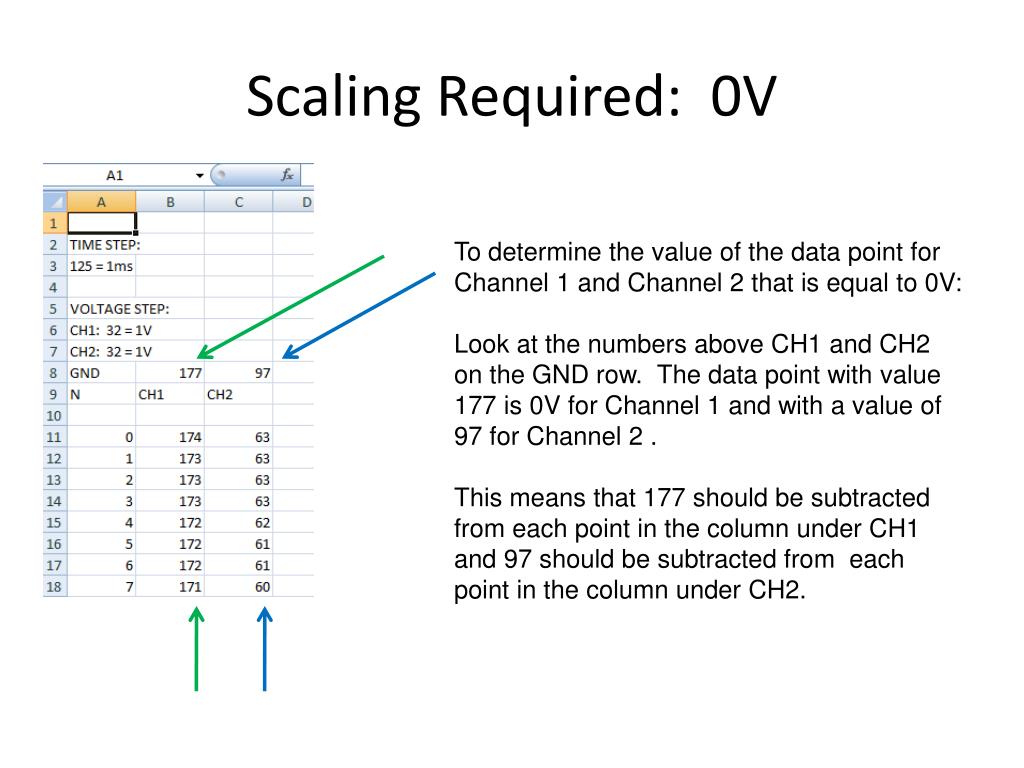 Scaling Required: 0V

A1 $f_x$

| | A | B | C | D |
|---|---|---|---|---|
| 1 | | | | |
| 2 | TIME STEP: | | | |
| 3 | 125 = 1ms | | | |
| 4 | | | | |
| 5 | VOLTAGE STEP: | | | |
| 6 | CH1: 32 = 1V | | | |
| 7 | CH2: 32 = 1V | | | |
| 8 | GND | 177 | 97 | |
| 9 | N | CH1 | CH2 | |
| 10 | | | | |
| 11 | 0 | 174 | 63 | |
| 12 | 1 | 173 | 63 | |
| 13 | 2 | 173 | 63 | |
| 14 | 3 | 173 | 63 | |
| 15 | 4 | 172 | 62 | |
| 16 | 5 | 172 | 61 | |
| 17 | 6 | 172 | 61 | |
| 18 | 7 | 171 | 60 | |

To determine the value of the data point for Channel 1 and Channel 2 that is equal to 0V:

Look at the numbers above CH1 and CH2 on the GND row. The data point with value 177 is 0V for Channel 1 and with a value of 97 for Channel 2 .

This means that 177 should be subtracted from each point in the column under CH1 and 97 should be subtracted from each point in the column under CH2.